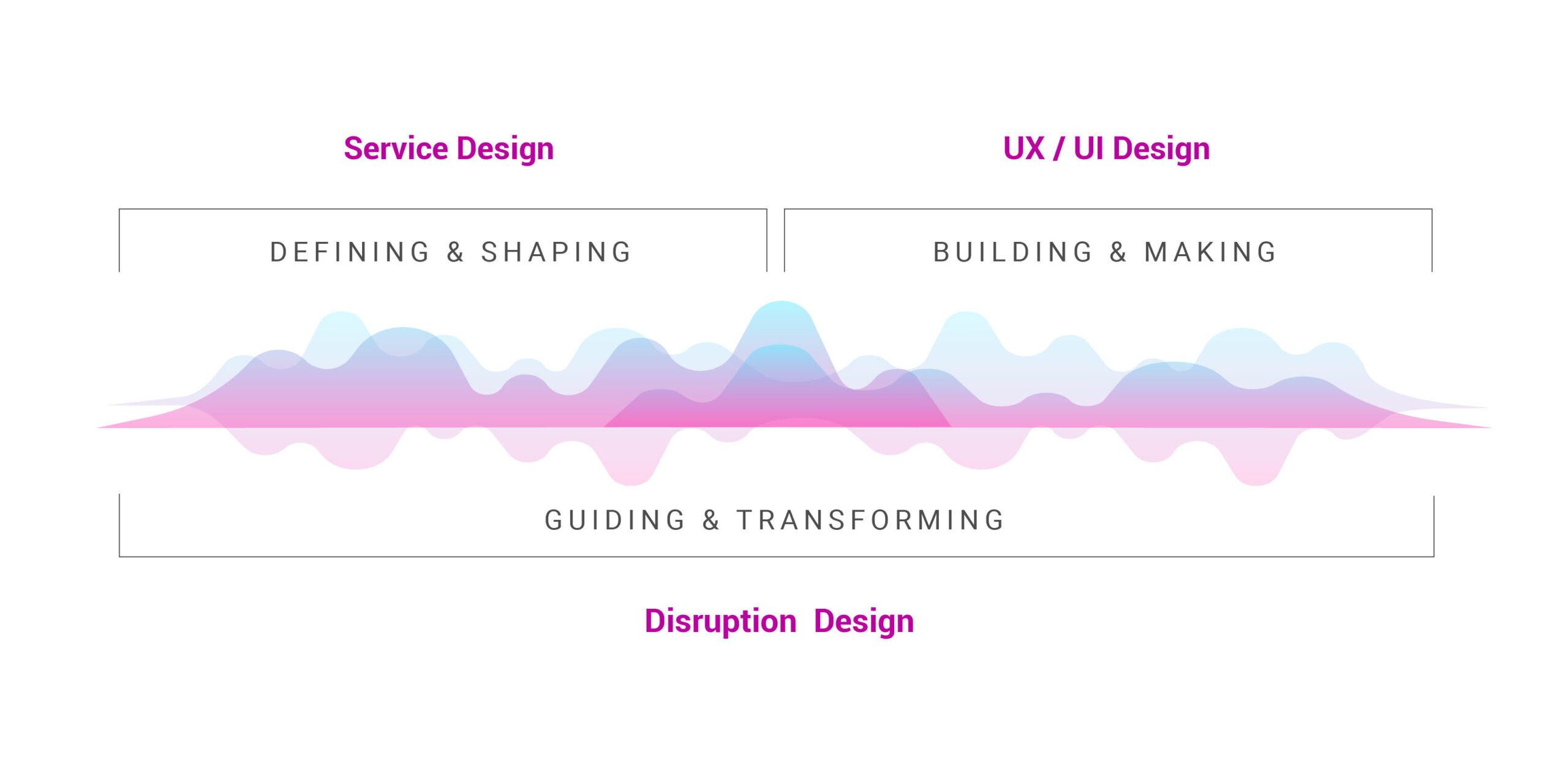 Service Design

UX / UI Design

DEFINING & SHAPING

BUILDING & MAKING

GUIDING & TRANSFORMING

Disruption Design